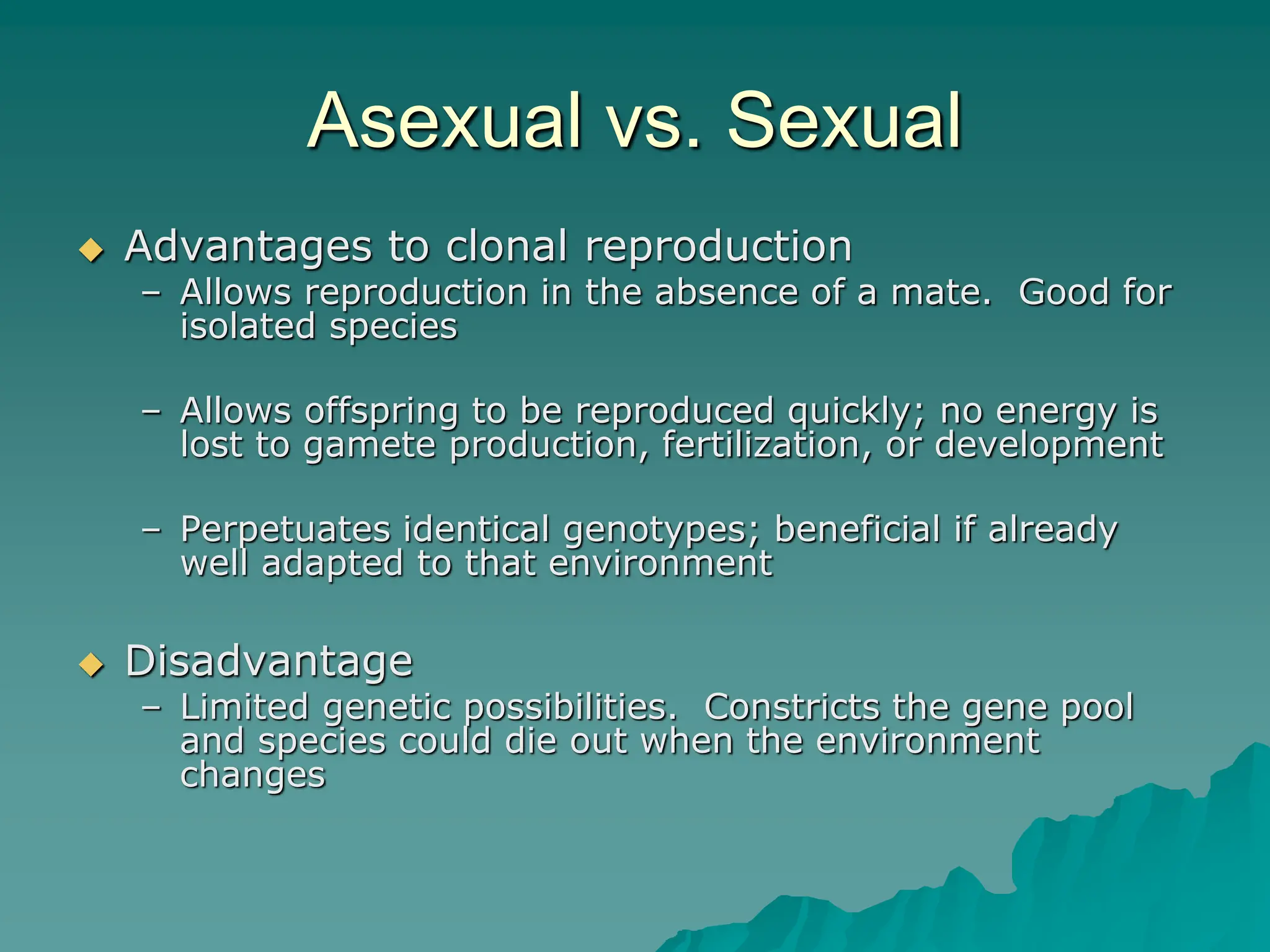 Asexual vs. Sexual

◆ Advantages to clonal reproduction
– Allows reproduction in the absence of a mate. Good for isolated species

– Allows offspring to be reproduced quickly; no energy is lost to gamete production, fertilization, or development

– Perpetuates identical genotypes; beneficial if already well adapted to that environment

◆ Disadvantage
– Limited genetic possibilities. Constricts the gene pool and species could die out when the environment changes